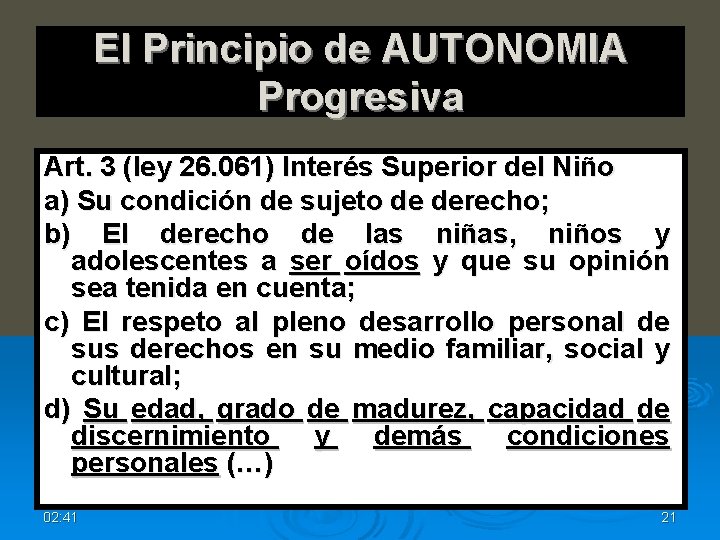 El Principio de AUTONOMIA Progresiva

Art. 3 (ley 26.061) Interés Superior del Niño

a) Su condición de sujeto de derecho;

b) El derecho de las niñas, niños y adolescentes a ser oídos y que su opinión sea tenida en cuenta;

c) El respeto al pleno desarrollo personal de sus derechos en su medio familiar, social y cultural;

d) Su edad, grado de madurez, capacidad de discernimiento y demás condiciones personales (…)

02:41

21